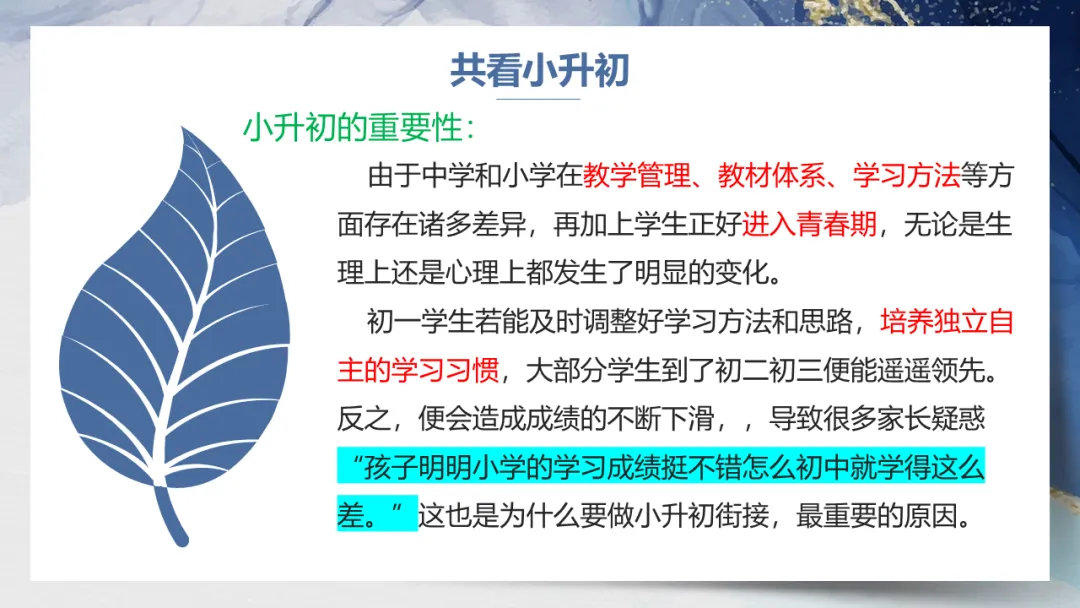 共看小升初

小升初的重要性：

由于中学和小学在教学管理、教材体系、学习方法等方面存在诸多差异，再加上学生正好进入青春期，无论是生理上还是心理上都发生了明显的变化。

初一学生若能及时调整好学习方法和思路，培养独立自主的学习习惯，大部分学生到了初二初三便能遥遥领先。反之，便会造成成绩的不断下滑，，导致很多家长疑惑“孩子明明小学的学习成绩挺不错怎么初中就学得这么差。”这也是为什么要做小升初衔接，最重要的原因。